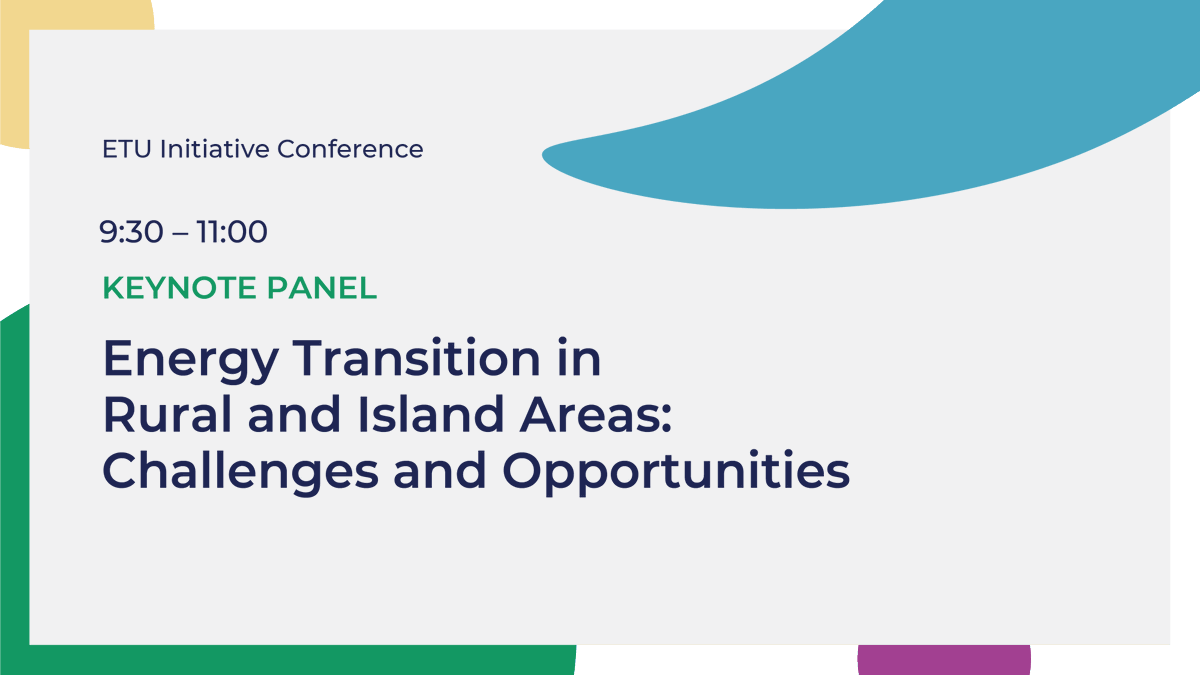 ETU Initiative Conference

9:30 – 11:00

KEYNOTE PANEL

Energy Transition in Rural and Island Areas: Challenges and Opportunities